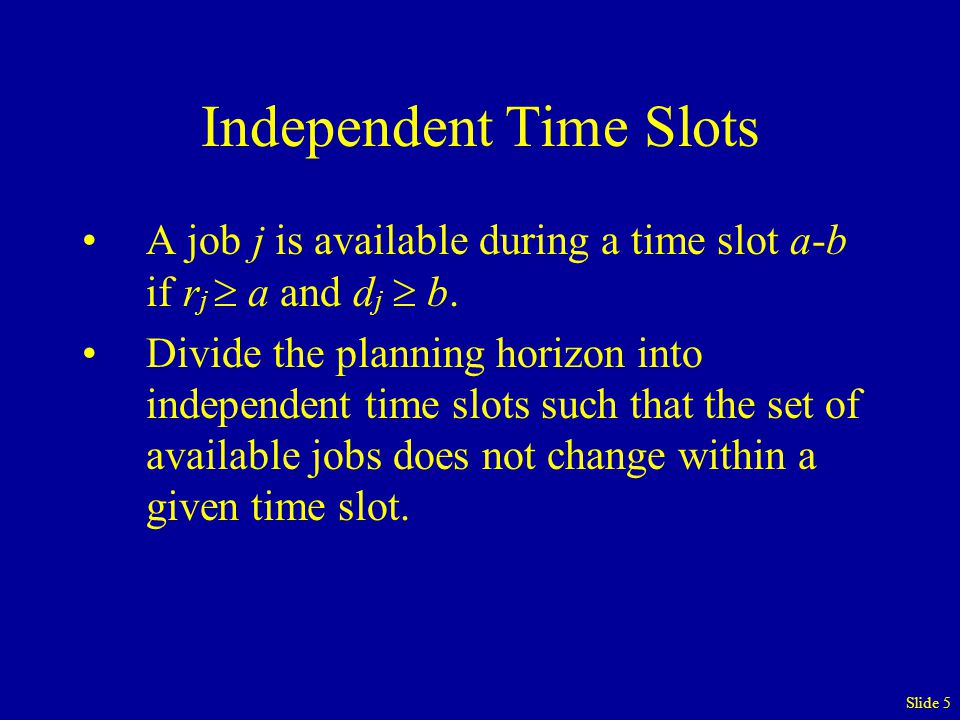 Independent Time Slots

• A job $j$ is available during a time slot $a$-$b$ if $r_j \geq a$ and $d_j \geq b$.

• Divide the planning horizon into independent time slots such that the set of available jobs does not change within a given time slot.

Slide 5